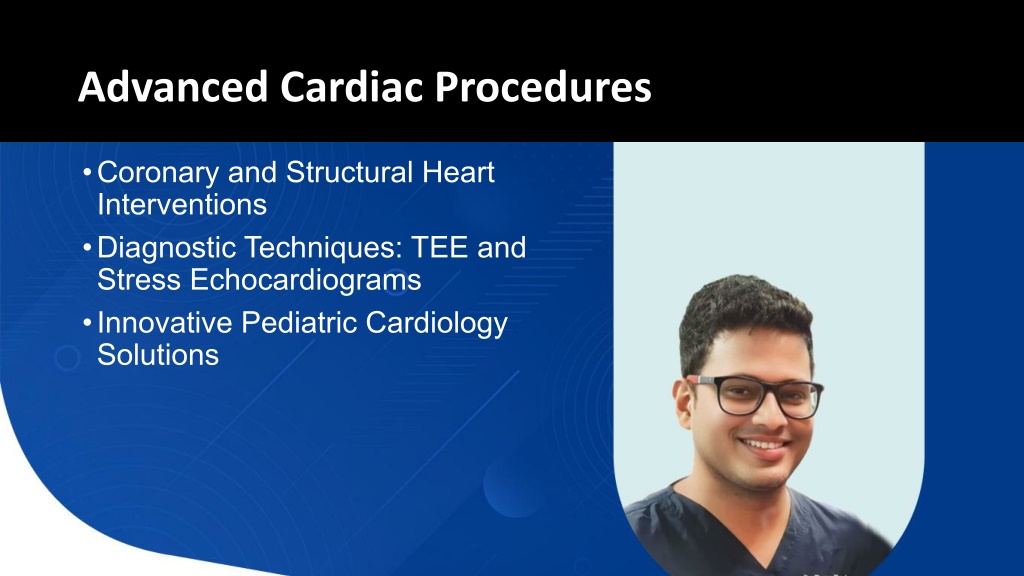 Advanced Cardiac Procedures

• Coronary and Structural Heart Interventions
• Diagnostic Techniques: TEE and Stress Echocardiograms
• Innovative Pediatric Cardiology Solutions